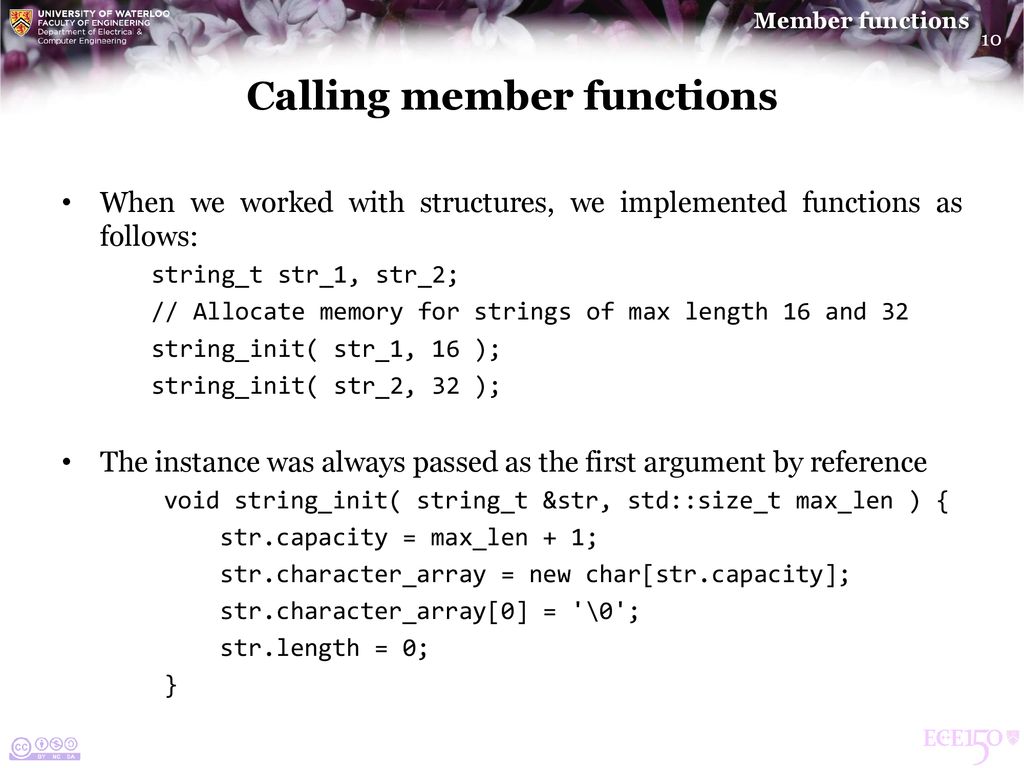 UNIVERSITY OF WATERLOO
FACULTY OF ENGINEERING
Department of Electrical & Computer Engineering

Member functions

10

Calling member functions

• When we worked with structures, we implemented functions as follows:

string_t str_1, str_2;
// Allocate memory for strings of max length 16 and 32
string_init( str_1, 16 );
string_init( str_2, 32 );

• The instance was always passed as the first argument by reference

void string_init( string_t &str, std::size_t max_len ) {
str.capacity = max_len + 1;
str.character_array = new char[str.capacity];
str.character_array[0] = '\0';
str.length = 0;
}

BY NC SA

ECE150